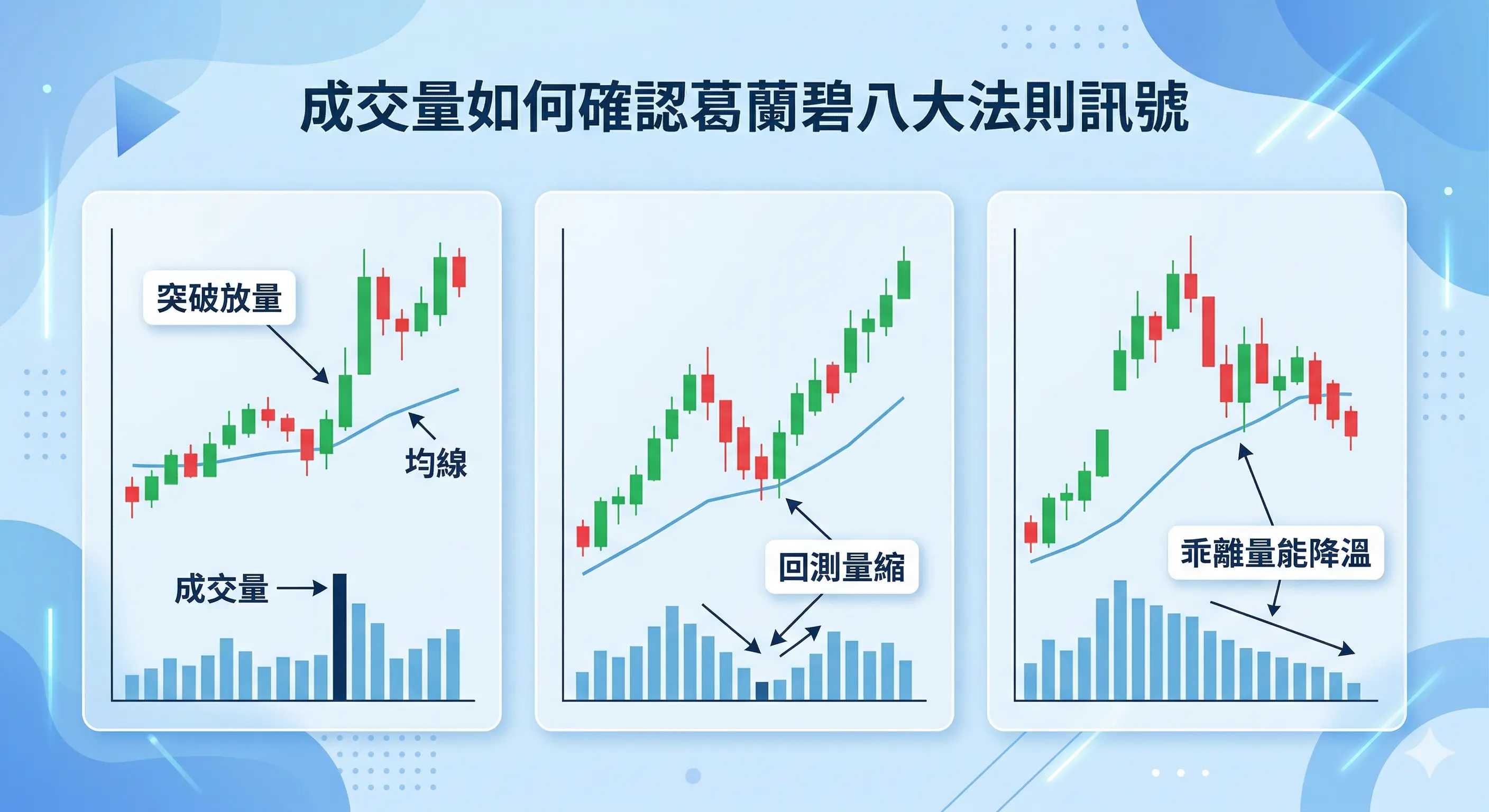 成交量如何確認葛蘭碧八大法則訊號

突破放量

均線

成交量

回測量縮

乖離量能降溫